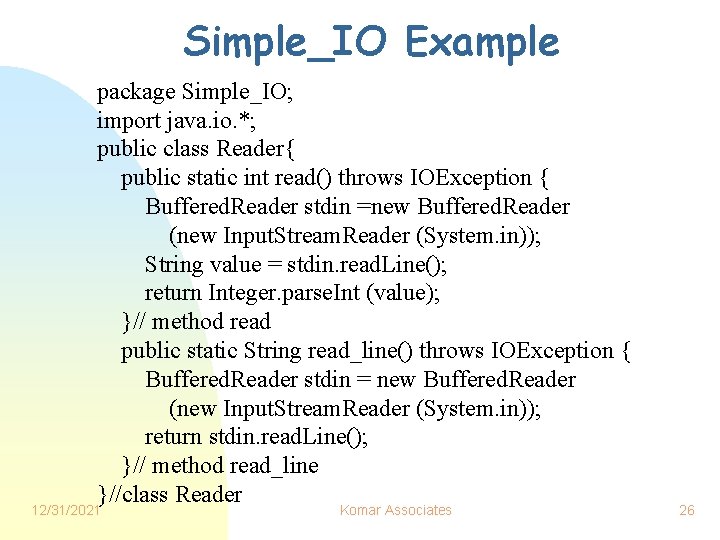 Simple_IO Example

package Simple_IO;
import java.io.*;
public class Reader{
public static int read() throws IOException {
BufferedReader stdin =new BufferedReader
(new InputStreamReader (System.in));
String value = stdin.readLine();
return Integer.parseInt (value);
}// method read
public static String read_line() throws IOException {
BufferedReader stdin = new BufferedReader
(new InputStreamReader (System.in));
return stdin.readLine();
}// method read_line
}//class Reader

12/31/2021

Komar Associates

26